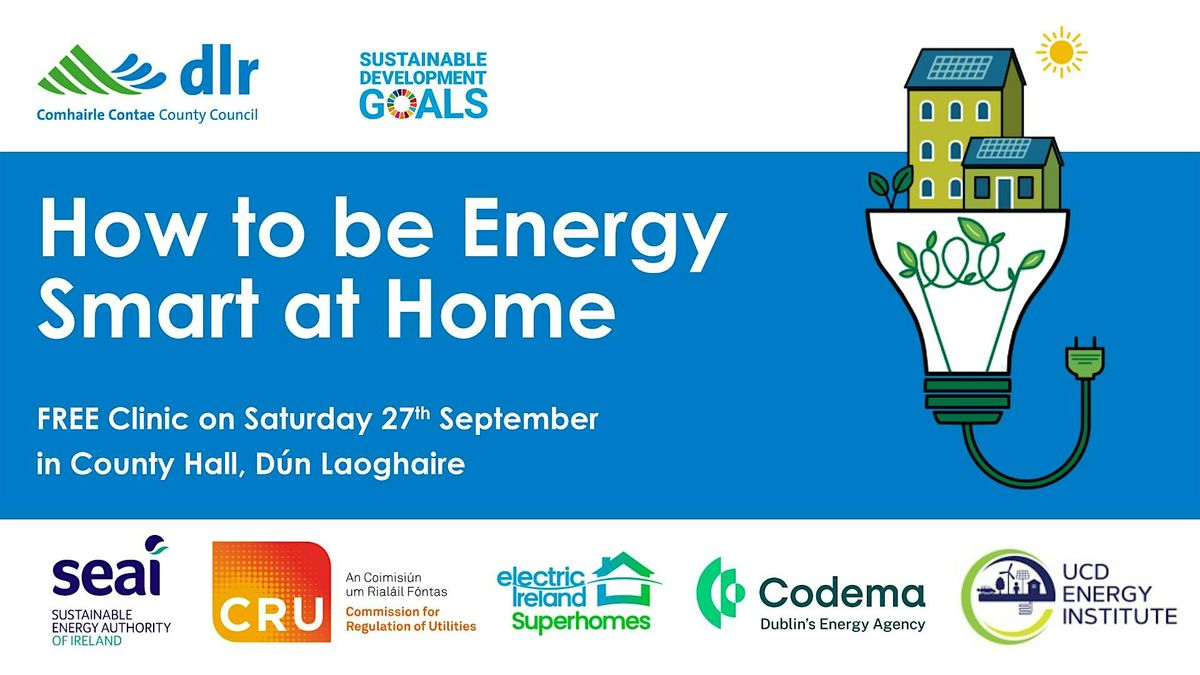 dlr
Comhairle Contae County Council

SUSTAINABLE DEVELOPMENT GOALS

How to be Energy Smart at Home

FREE Clinic on Saturday 27$^{th}$ September in County Hall, Dún Laoghaire

seai
SUSTAINABLE ENERGY AUTHORITY OF IRELAND

CRU
An Coimisiún um Rialáil Fóntas
Commission for Regulation of Utilities

electric Ireland Superhomes

Codema
Dublin's Energy Agency

UCD ENERGY INSTITUTE